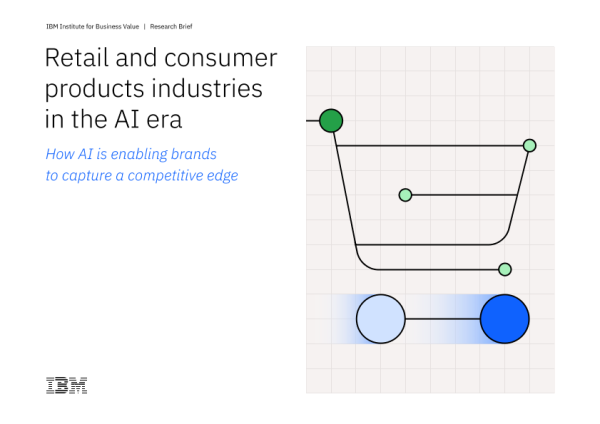 IBM Institute for Business Value | Research Brief

Retail and consumer products industries in the AI era

How AI is enabling brands to capture a competitive edge

IBM